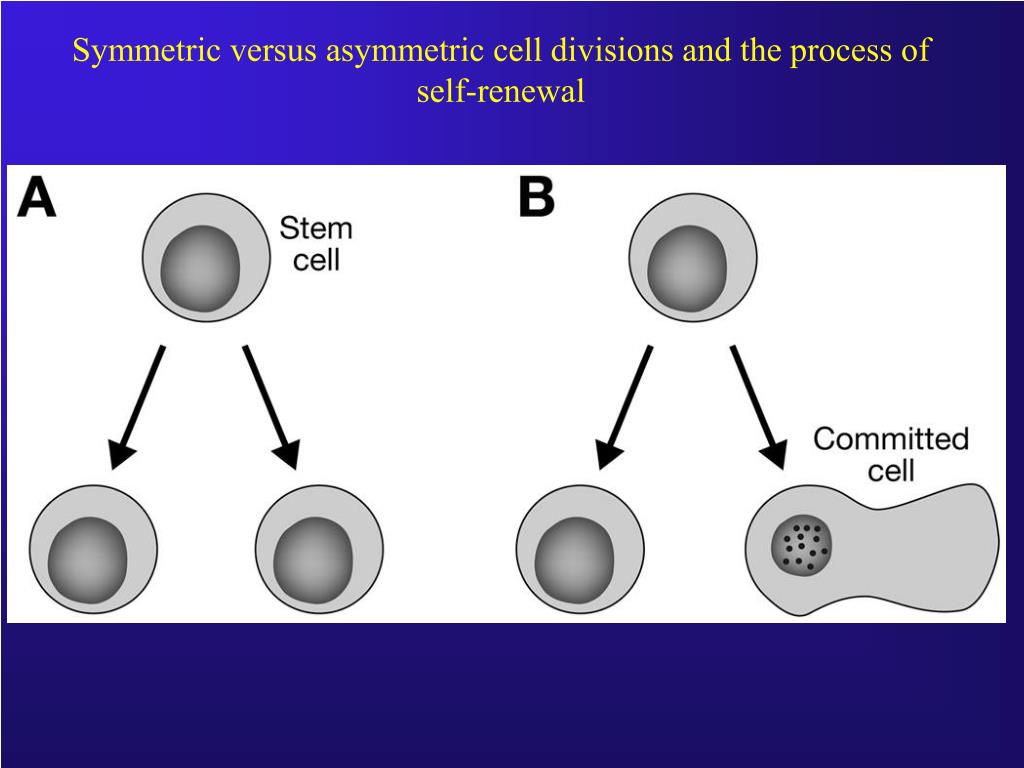 Symmetric versus asymmetric cell divisions and the process of self-renewal

A

Stem cell

B

Committed cell